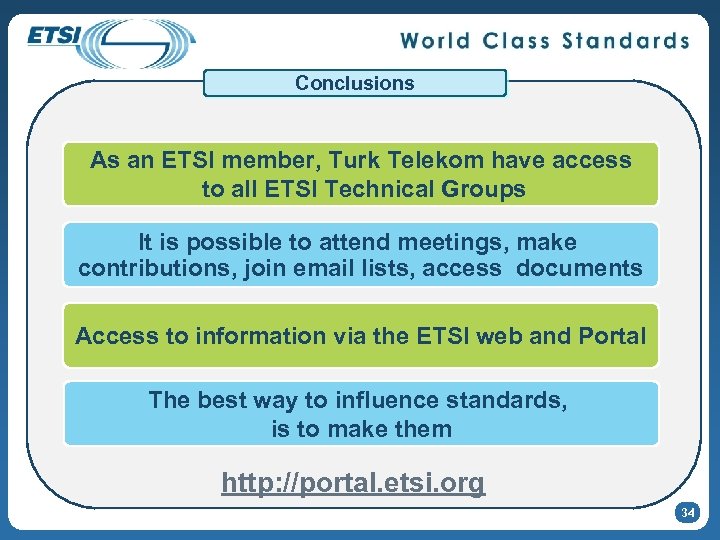 ETSI

World Class Standards

Conclusions

As an ETSI member, Turk Telekom have access to all ETSI Technical Groups

It is possible to attend meetings, make contributions, join email lists, access documents

Access to information via the ETSI web and Portal

The best way to influence standards, is to make them

http://portal.etsi.org

34